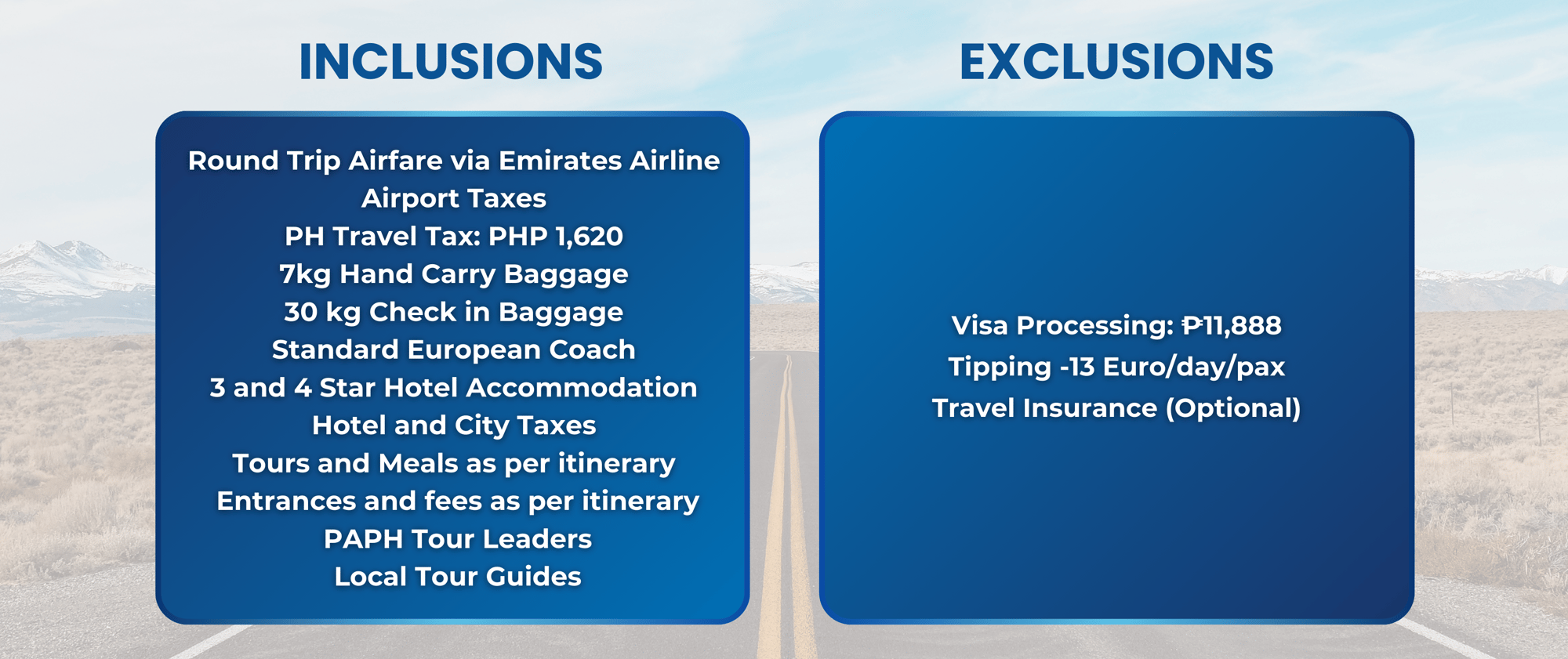 INCLUSIONS

Round Trip Airfare via Emirates Airline
Airport Taxes
PH Travel Tax: PHP 1,620
7kg Hand Carry Baggage
30 kg Check in Baggage
Standard European Coach
3 and 4 Star Hotel Accommodation
Hotel and City Taxes
Tours and Meals as per itinerary
Entrances and fees as per itinerary
PAPH Tour Leaders
Local Tour Guides

EXCLUSIONS

Visa Processing: ₱11,888
Tipping -13 Euro/day/pax
Travel Insurance (Optional)